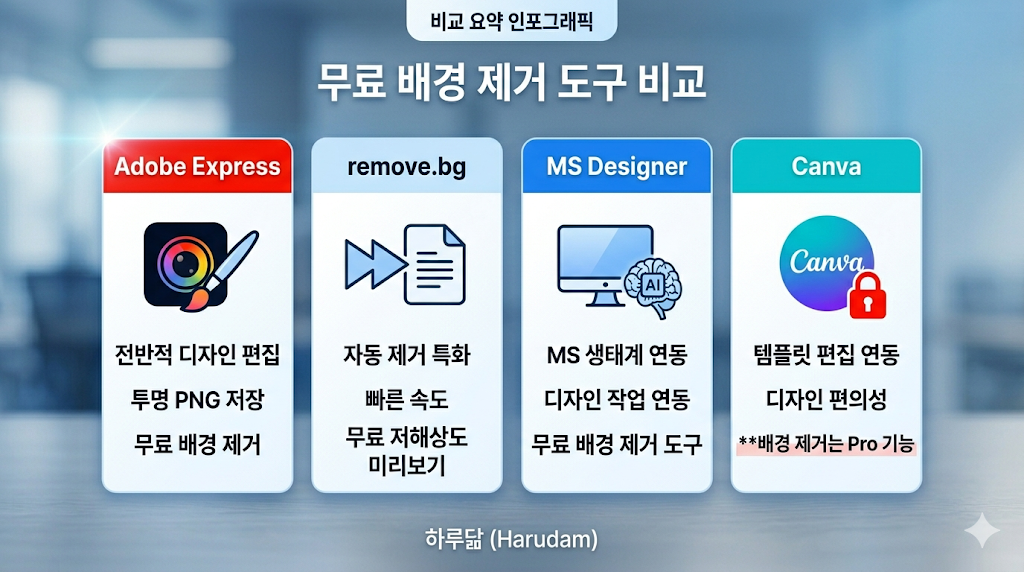 비교 요약 인포그래픽

무료 배경 제거 도구 비교

Adobe Express

전반적 디자인 편집

투명 PNG 저장

무료 배경 제거

remove.bg

자동 제거 특화

빠른 속도

무료 저해상도 미리보기

MS Designer

AI

MS 생태계 연동

디자인 작업 연동

무료 배경 제거 도구

Canva

Canva

템플릿 편집 연동

디자인 편의성

**배경 제거는 Pro 기능

하루닮 (Harudam)